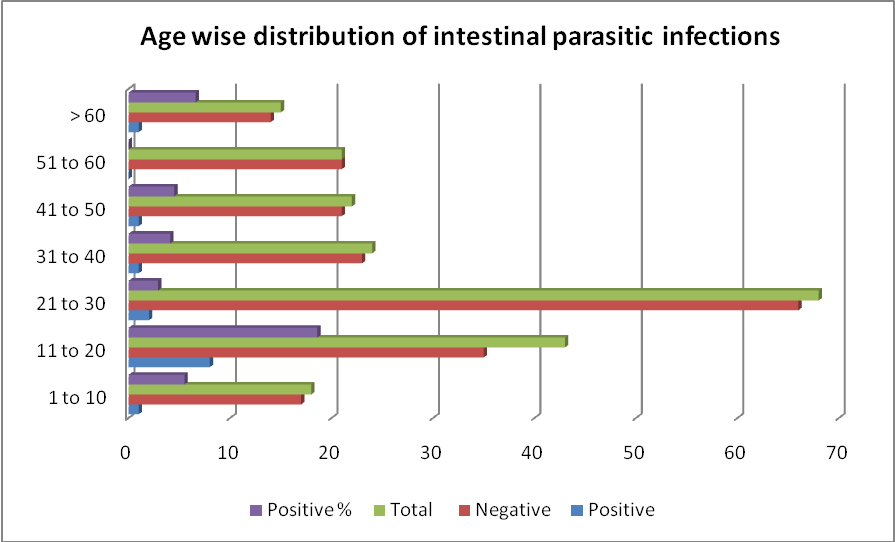 Age wise distribution of intestinal parasitic infections

> 60
51 to 60
41 to 50
31 to 40
21 to 30
11 to 20
1 to 10

0 10 20 30 40 50 60 70

Positive % Total Negative Positive